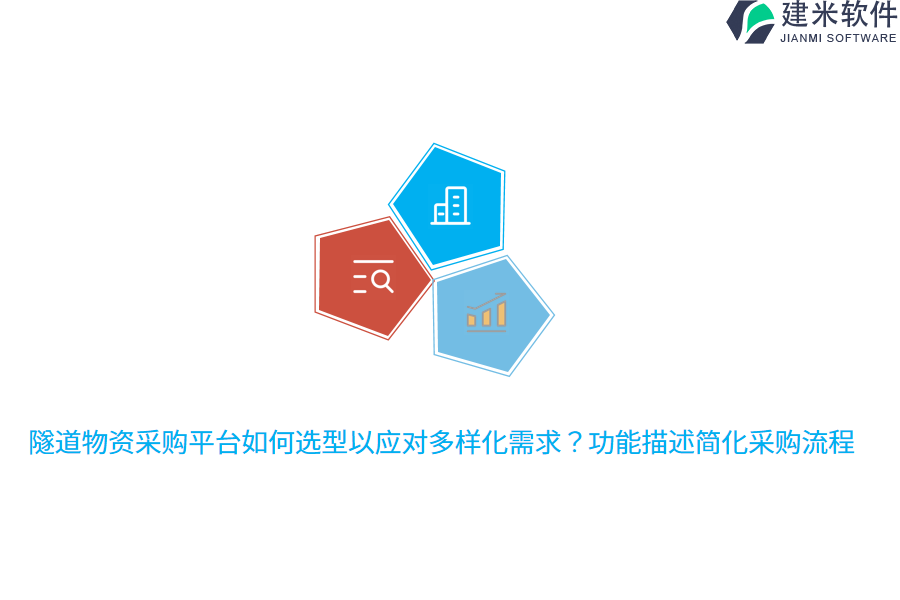 建米软件
JIANMI SOFTWARE

隧道物资采购平台如何选型以应对多样化需求？功能描述简化采购流程